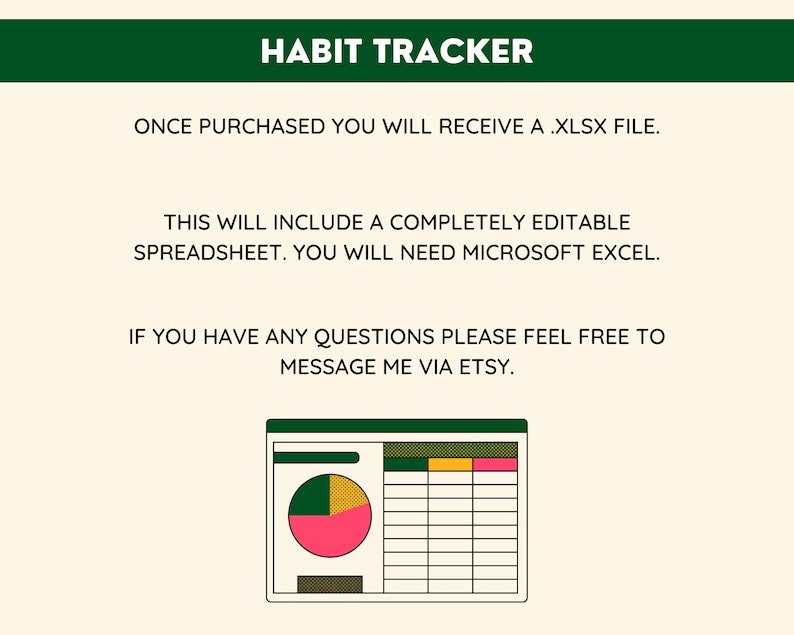 HABIT TRACKER

ONCE PURCHASED YOU WILL RECEIVE A .XLSX FILE.

THIS WILL INCLUDE A COMPLETELY EDITABLE SPREADSHEET. YOU WILL NEED MICROSOFT EXCEL.

IF YOU HAVE ANY QUESTIONS PLEASE FEEL FREE TO MESSAGE ME VIA ETSY.